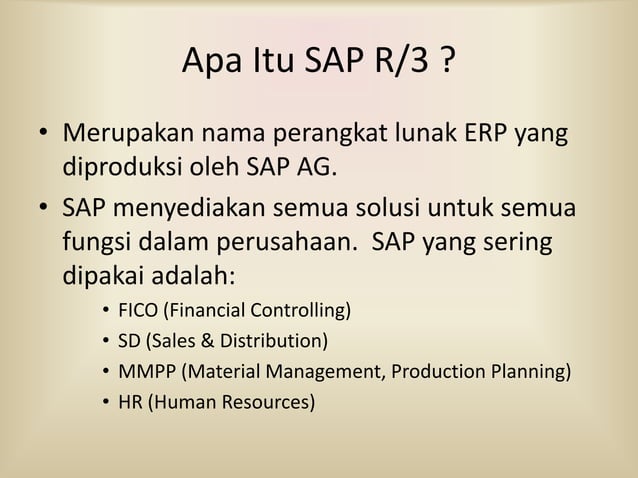 Apa Itu SAP R/3 ?

• Merupakan nama perangkat lunak ERP yang diproduksi oleh SAP AG.

• SAP menyediakan semua solusi untuk semua fungsi dalam perusahaan. SAP yang sering dipakai adalah:

• FICO (Financial Controlling)
• SD (Sales & Distribution)
• MMPP (Material Management, Production Planning)
• HR (Human Resources)